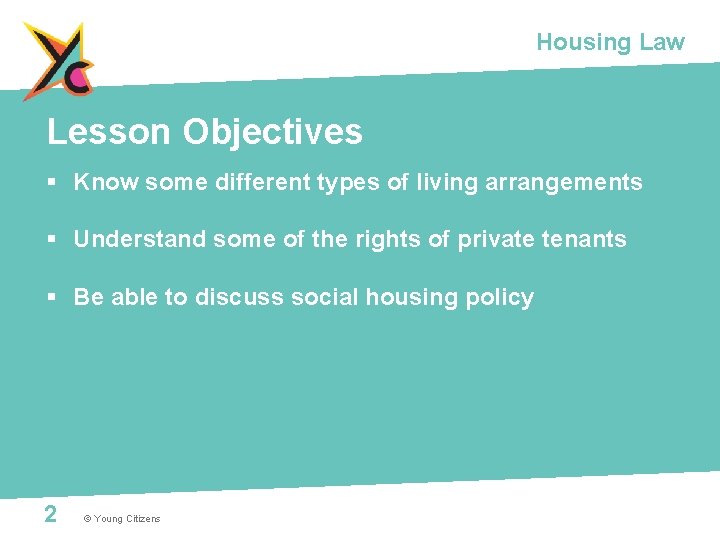 Housing Law

Lesson Objectives

▪ Know some different types of living arrangements

▪ Understand some of the rights of private tenants

▪ Be able to discuss social housing policy

2 © Young Citizens